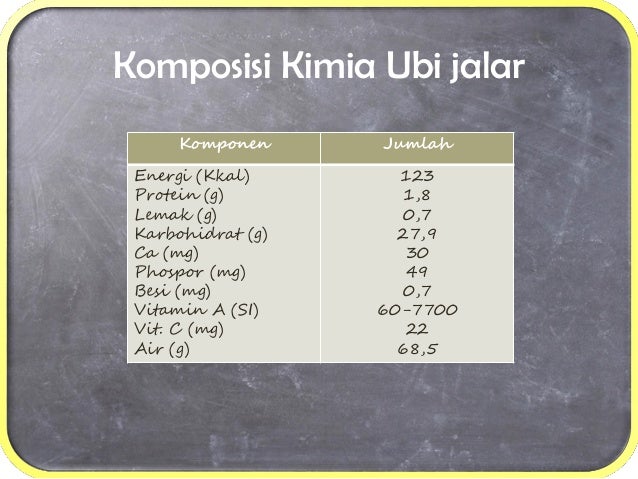 Komposisi Kimia Ubi jalar

| Komponen | Jumlah |
|---|---|
| Energi (Kkal) | 123 |
| Protein (g) | 1,8 |
| Lemak (g) | 0,7 |
| Karbohidrat (g) | 27,9 |
| Ca (mg) | 30 |
| Phospor (mg) | 49 |
| Besi (mg) | 0,7 |
| Vitamin A (SI) | 60-7700 |
| Vit. C (mg) | 22 |
| Air (g) | 68,5 |